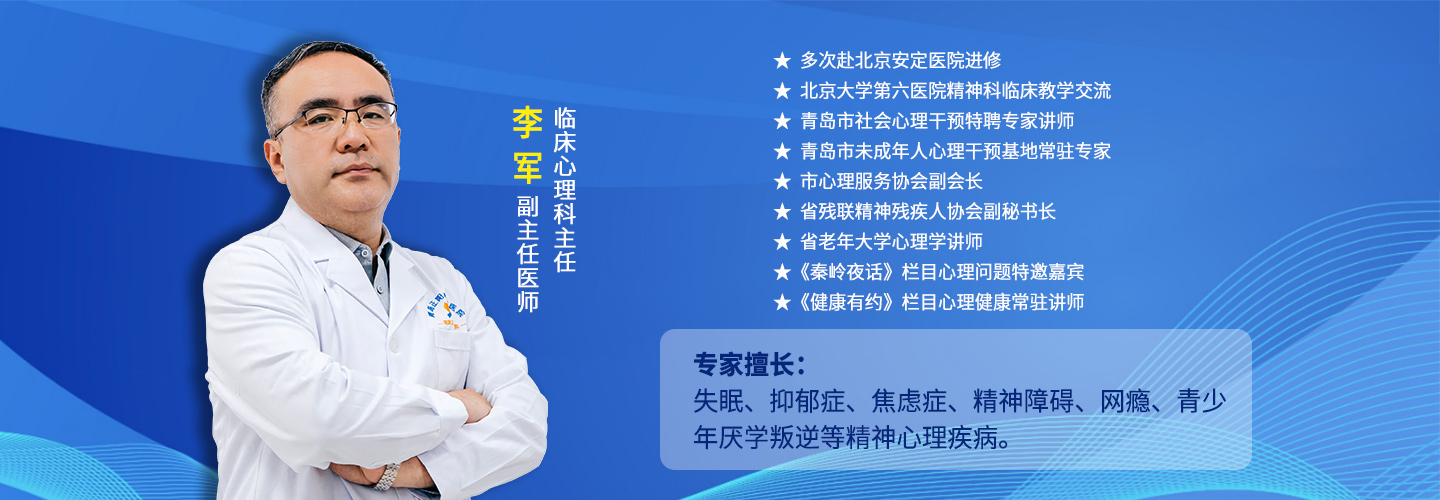 李军
副主任医师
临床心理科主任

★ 多次赴北京安定医院进修
★ 北京大学第六医院精神科临床教学交流
★ 青岛市社会心理干预特聘专家讲师
★ 青岛市未成年人心理干预基地常驻专家
★ 市心理服务协会副会长
★ 省残联精神残疾人协会副秘书长
★ 省老年大学心理学讲师
★《秦岭夜话》栏目心理问题特邀嘉宾
★《健康有约》栏目心理健康常驻讲师

专家擅长：
失眠、抑郁症、焦虑症、精神障碍、网瘾、青少年厌学叛逆等精神心理疾病。